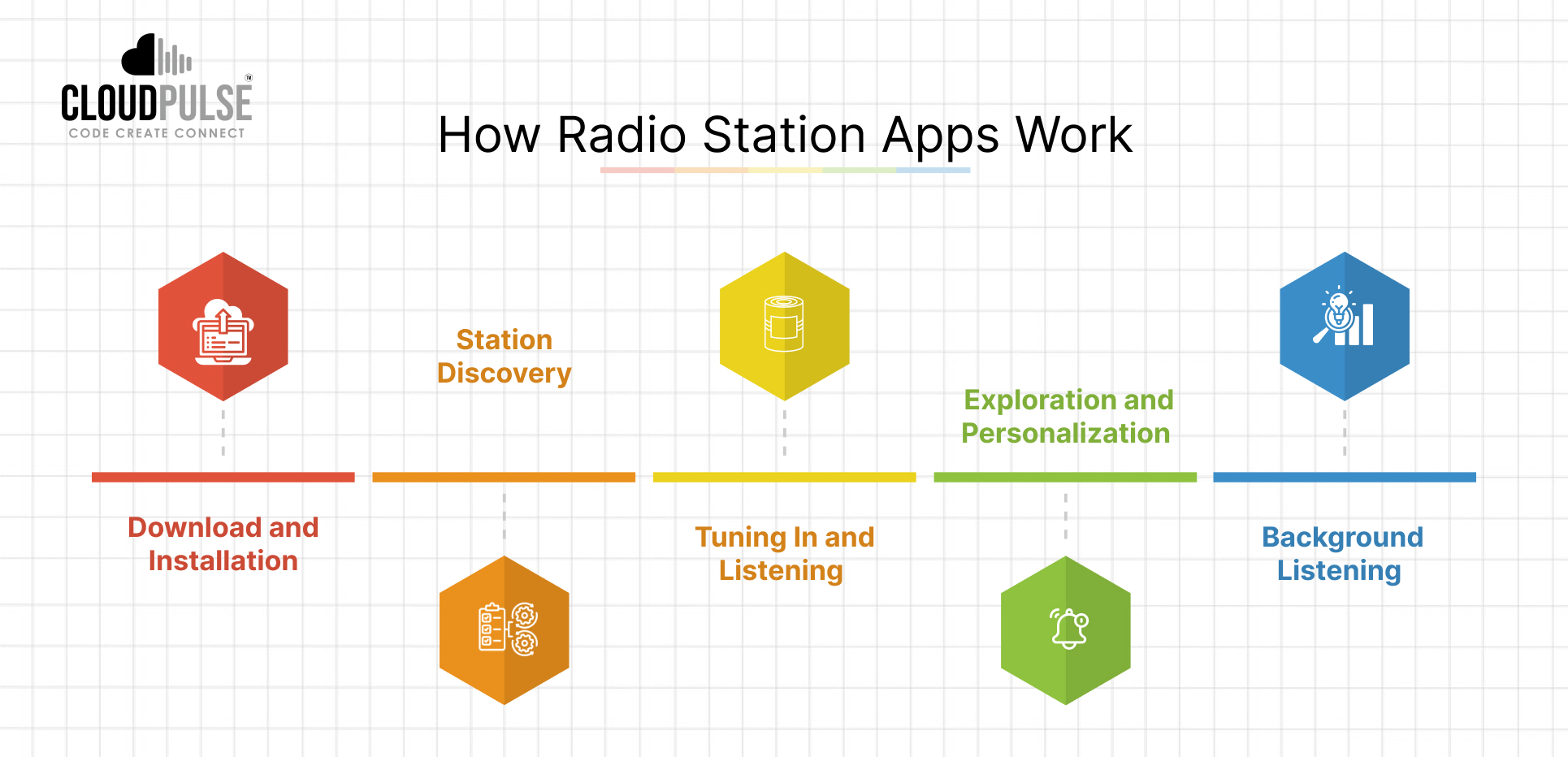 CLOUDPULSE™
CODE CREATE CONNECT

How Radio Station Apps Work

Download and Installation

Station Discovery

Tuning In and Listening

Exploration and Personalization

Background Listening